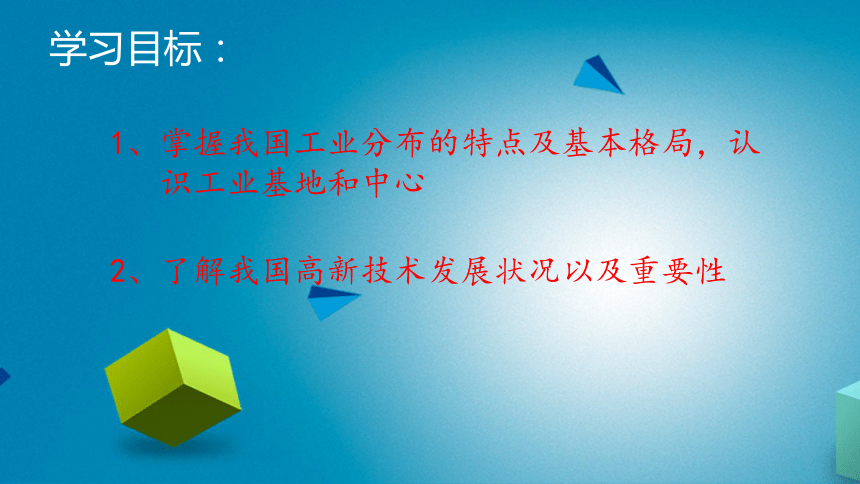 学习目标：

1、掌握我国工业分布的特点及基本格局，认识工业基地和中心

2、了解我国高新技术发展状况以及重要性